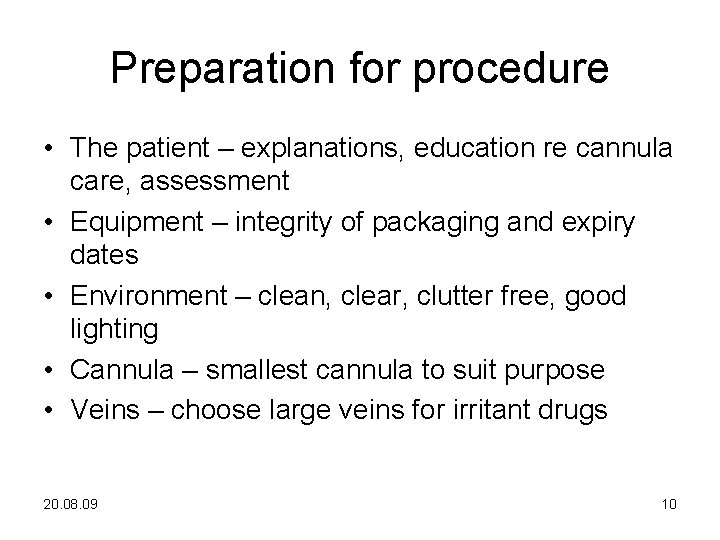 Preparation for procedure

• The patient – explanations, education re cannula care, assessment
• Equipment – integrity of packaging and expiry dates
• Environment – clean, clear, clutter free, good lighting
• Cannula – smallest cannula to suit purpose
• Veins – choose large veins for irritant drugs

20.08.09

10